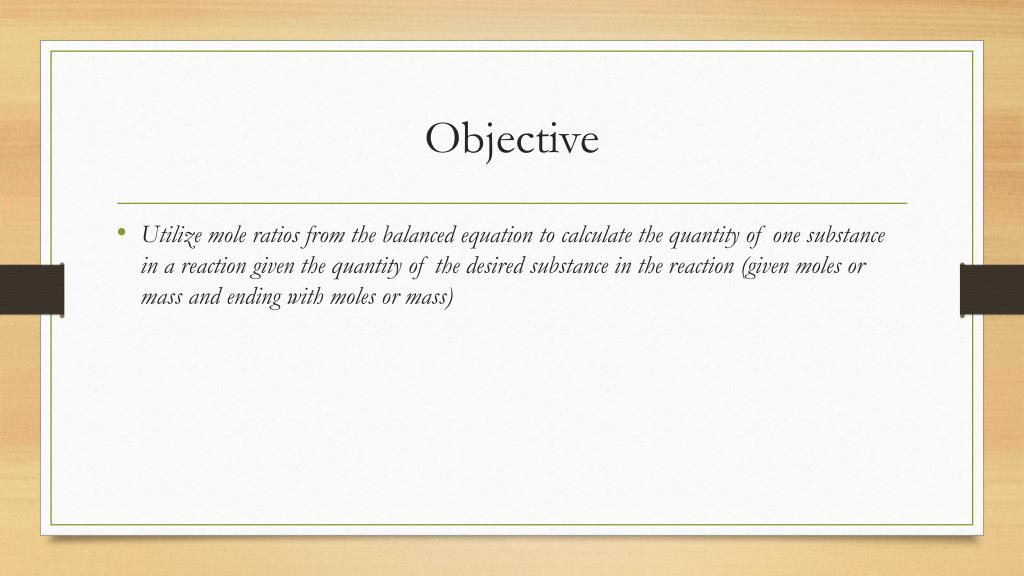 Objective

• Utilize mole ratios from the balanced equation to calculate the quantity of one substance in a reaction given the quantity of the desired substance in the reaction (given moles or mass and ending with moles or mass)